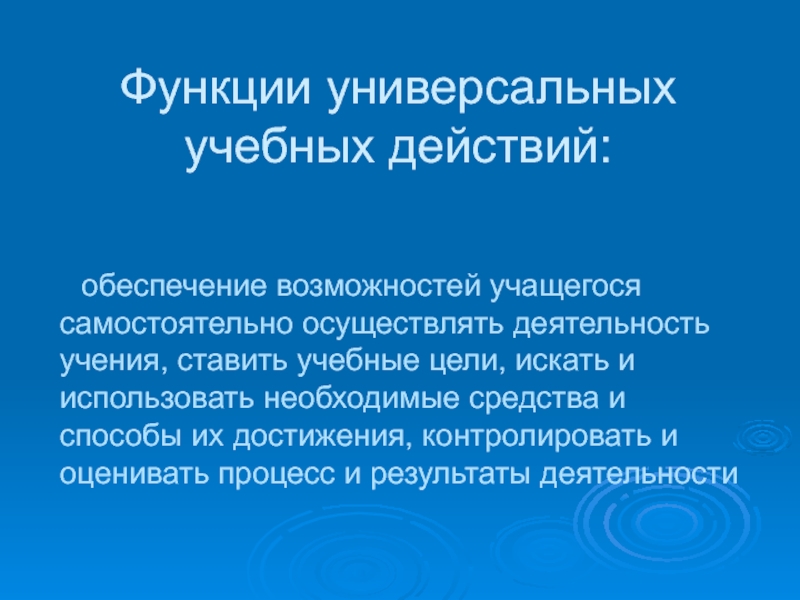 Функции универсальных учебных действий:

обеспечение возможностей учащегося самостоятельно осуществлять деятельность учения, ставить учебные цели, искать и использовать необходимые средства и способы их достижения, контролировать и оценивать процесс и результаты деятельности